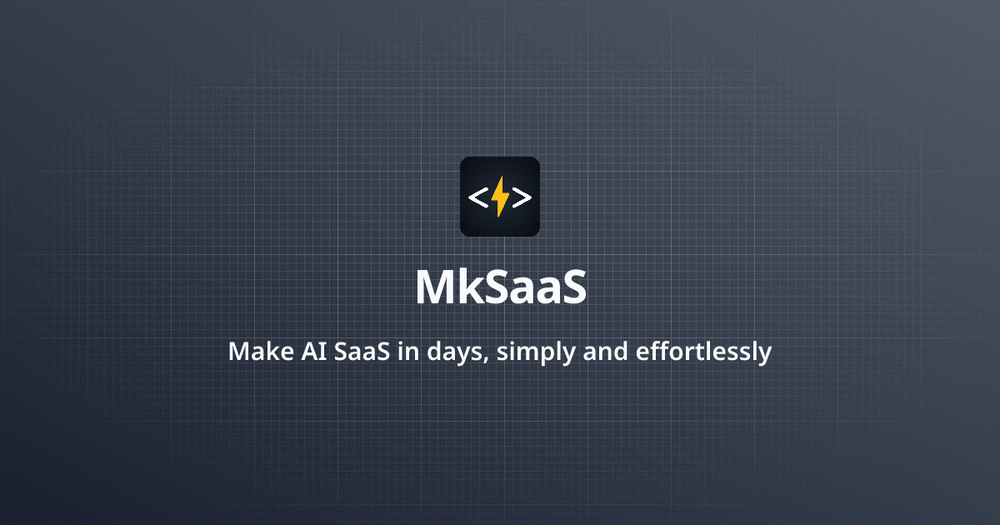 MkSaaS

Make AI SaaS in days, simply and effortlessly